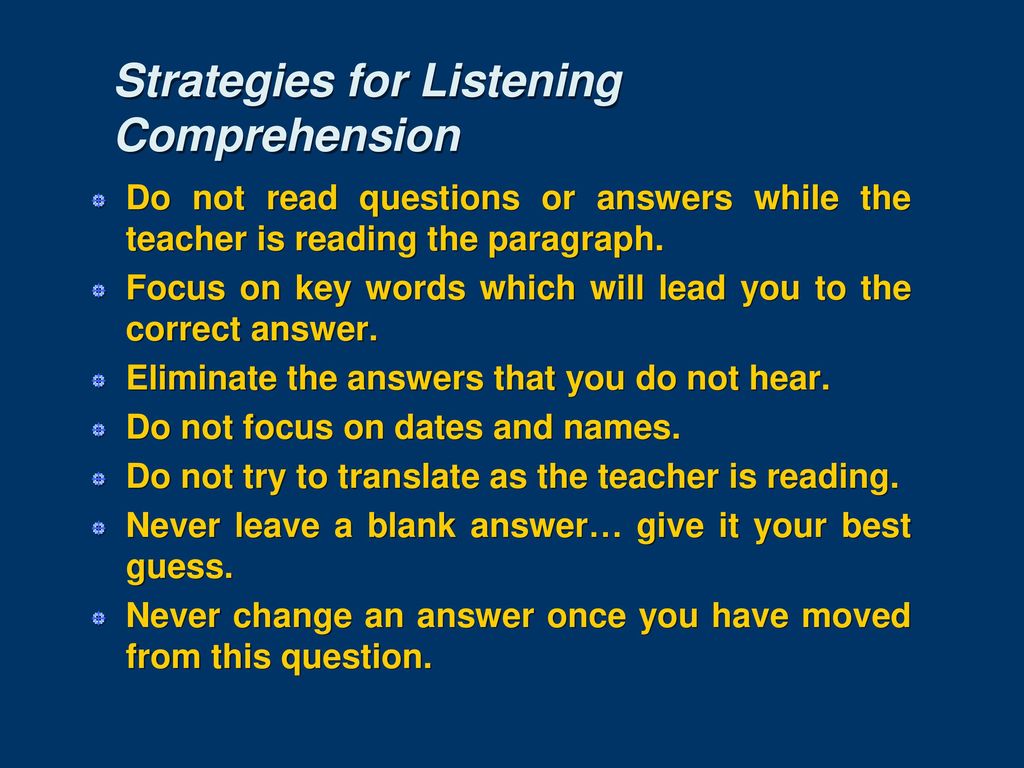 Strategies for Listening Comprehension

Do not read questions or answers while the teacher is reading the paragraph.

Focus on key words which will lead you to the correct answer.

Eliminate the answers that you do not hear.

Do not focus on dates and names.

Do not try to translate as the teacher is reading.

Never leave a blank answer… give it your best guess.

Never change an answer once you have moved from this question.